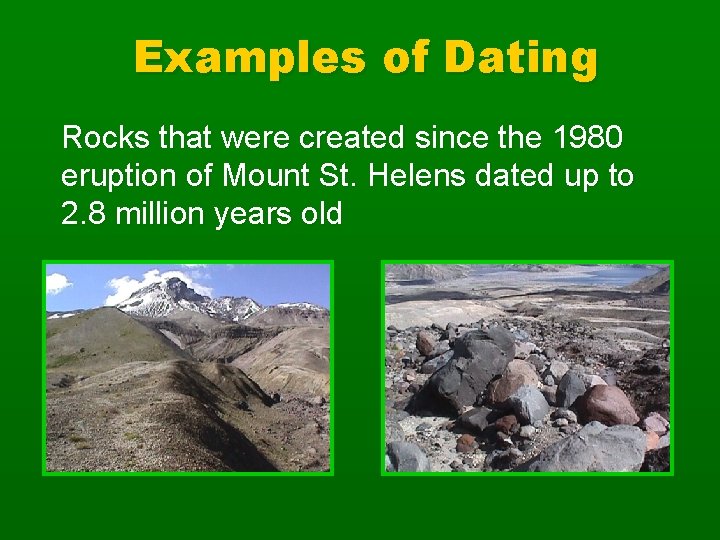 Examples of Dating

Rocks that were created since the 1980 eruption of Mount St. Helens dated up to 2.8 million years old